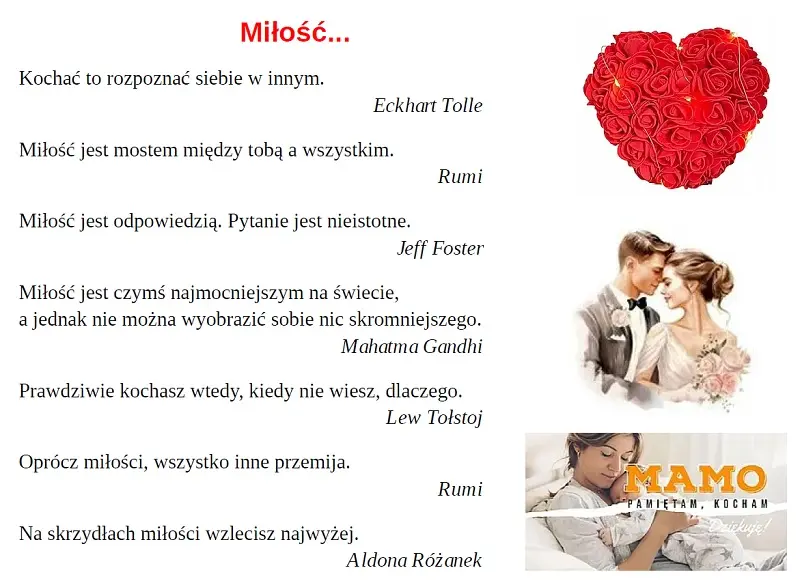 Miłość...

Kochać to rozpoznać siebie w innym.
Eckhart Tolle

Miłość jest mostem między tobą a wszystkim.
Rumi

Miłość jest odpowiedzią. Pytanie jest nieistotne.
Jeff Foster

Miłość jest czymś najmocniejszym na świecie, a jednak nie można wyobrazić sobie nic skromniejszego.
Mahatma Gandhi

Prawdziwie kochasz wtedy, kiedy nie wiesz, dlaczego.
Lew Tołstoj

Oprócz miłości, wszystko inne przemija.
Rumi

Na skrzydłach miłości wzlecisz najwyżej.
Aldona Różanek

MAMO
PAMIĘTAM, KOCHAM
Dziękuję!